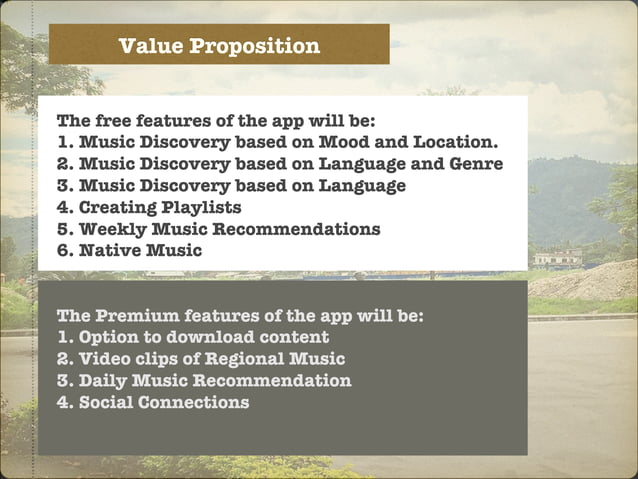 Value Proposition

The free features of the app will be:
1. Music Discovery based on Mood and Location.
2. Music Discovery based on Language and Genre
3. Music Discovery based on Language
4. Creating Playlists
5. Weekly Music Recommendations
6. Native Music

The Premium features of the app will be:
1. Option to download content
2. Video clips of Regional Music
3. Daily Music Recommendation
4. Social Connections